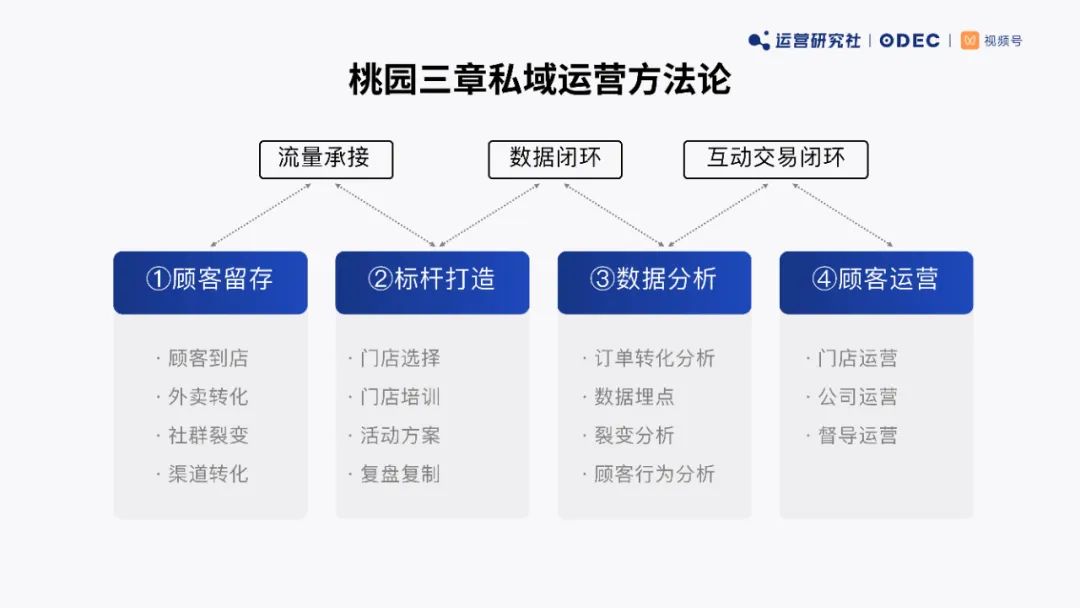 运营研究社 | ODEC | 视频号

桃园三章私域运营方法论

流量承接

数据闭环

互动交易闭环

①顾客留存

· 顾客到店
· 外卖转化
· 社群裂变
· 渠道转化

②标杆打造

· 门店选择
· 门店培训
· 活动方案
· 复盘复制

③数据分析

· 订单转化分析
· 数据埋点
· 裂变分析
· 顾客行为分析

④顾客运营

· 门店运营
· 公司运营
· 督导运营